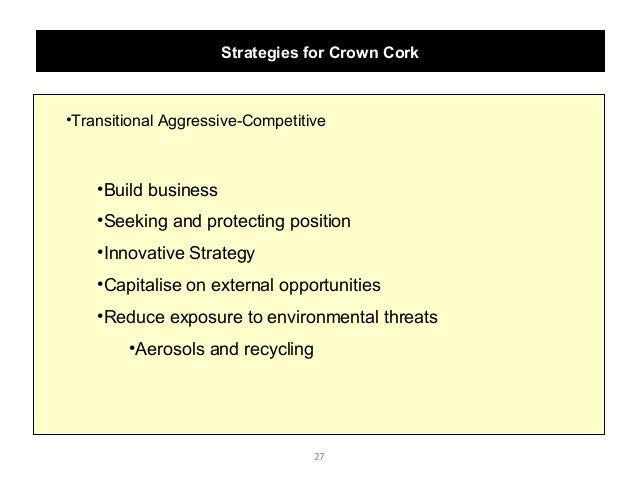 Strategies for Crown Cork

•Transitional Aggressive-Competitive

•Build business

•Seeking and protecting position

•Innovative Strategy

•Capitalise on external opportunities

•Reduce exposure to environmental threats

•Aerosols and recycling

27